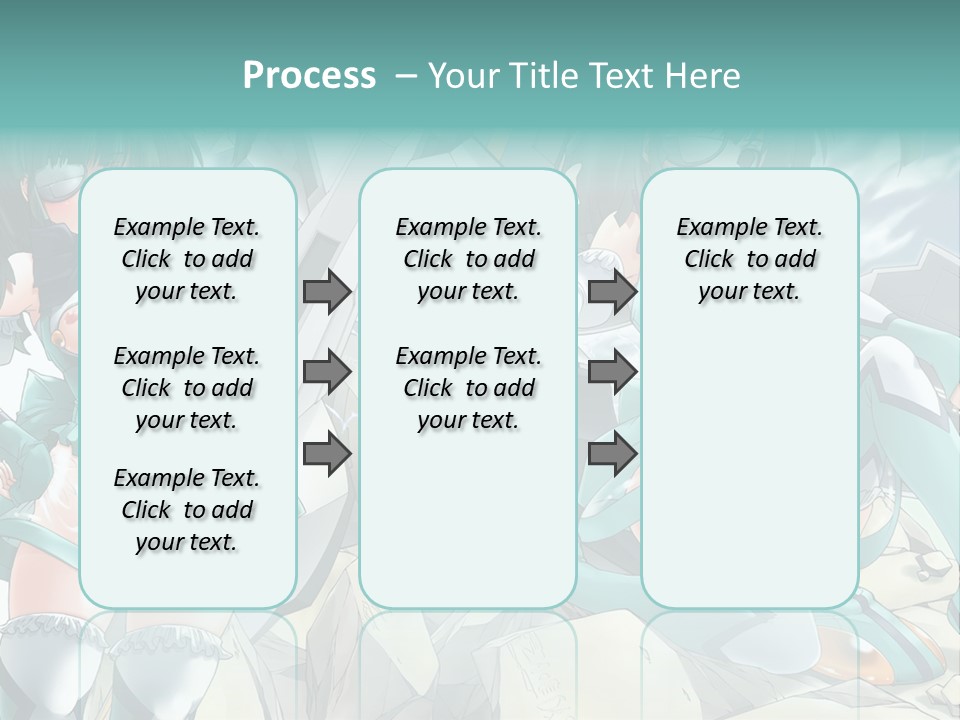 Process – Your Title Text Here

Example Text. Click to add your text.

Example Text. Click to add your text.

Example Text. Click to add your text.

Example Text. Click to add your text.

Example Text. Click to add your text.

Example Text. Click to add your text.